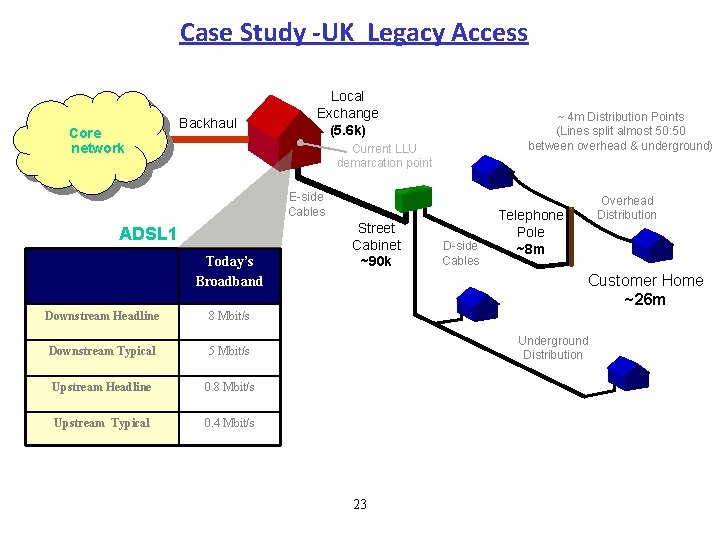 Case Study -UK Legacy Access

Core network

Backhaul

Local Exchange (5.6k)

Current LLU demarcation point

~ 4m Distribution Points (Lines split almost 50:50 between overhead & underground)

E-side Cables

Street Cabinet ~90k

D-side Cables

Telephone Pole ~8m

Overhead Distribution

Customer Home ~26m

Underground Distribution

ADSL1

| | Today's Broadband |
|---|---|
| Downstream Headline | 8 Mbit/s |
| Downstream Typical | 5 Mbit/s |
| Upstream Headline | 0.8 Mbit/s |
| Upstream Typical | 0.4 Mbit/s |

23